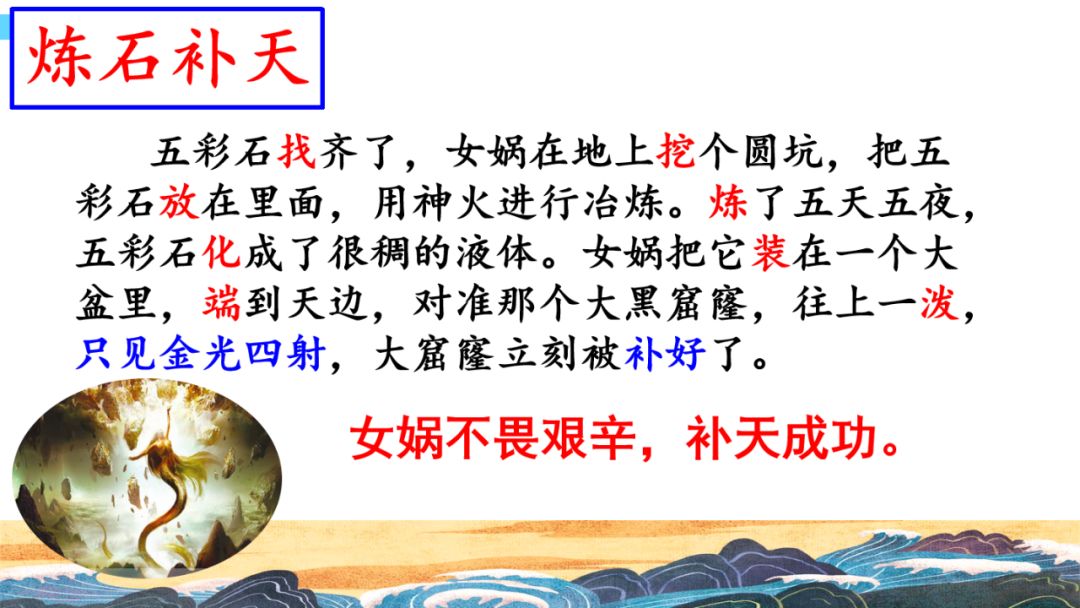 炼石补天

五彩石找齐了，女娲在地上挖个圆坑，把五彩石放在里面，用神火进行冶炼。炼了五天五夜，五彩石化成了很稠的液体。女娲把它装在一个大盆里，端到天边，对准那个大黑窟窿，往上一泼，只见金光四射，大窟窿立刻被补好了。

女娲不畏艰辛，补天成功。